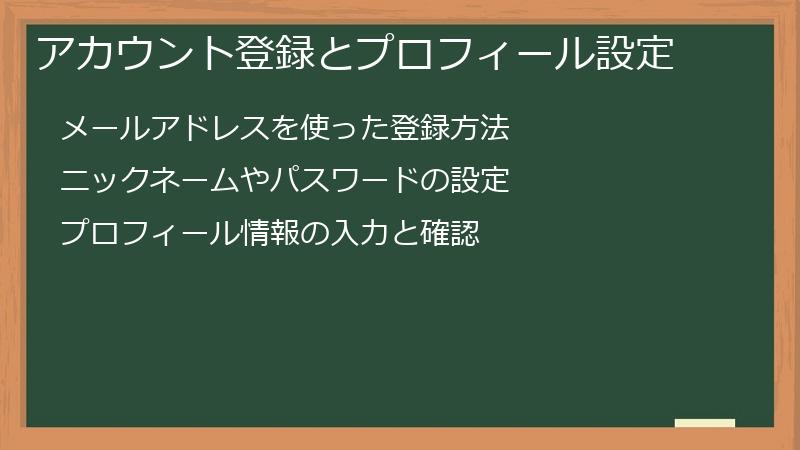 アカウント登録とプロフィール設定

メールアドレスを使った登録方法

ニックネームやパスワードの設定

プロフィール情報の入力と確認